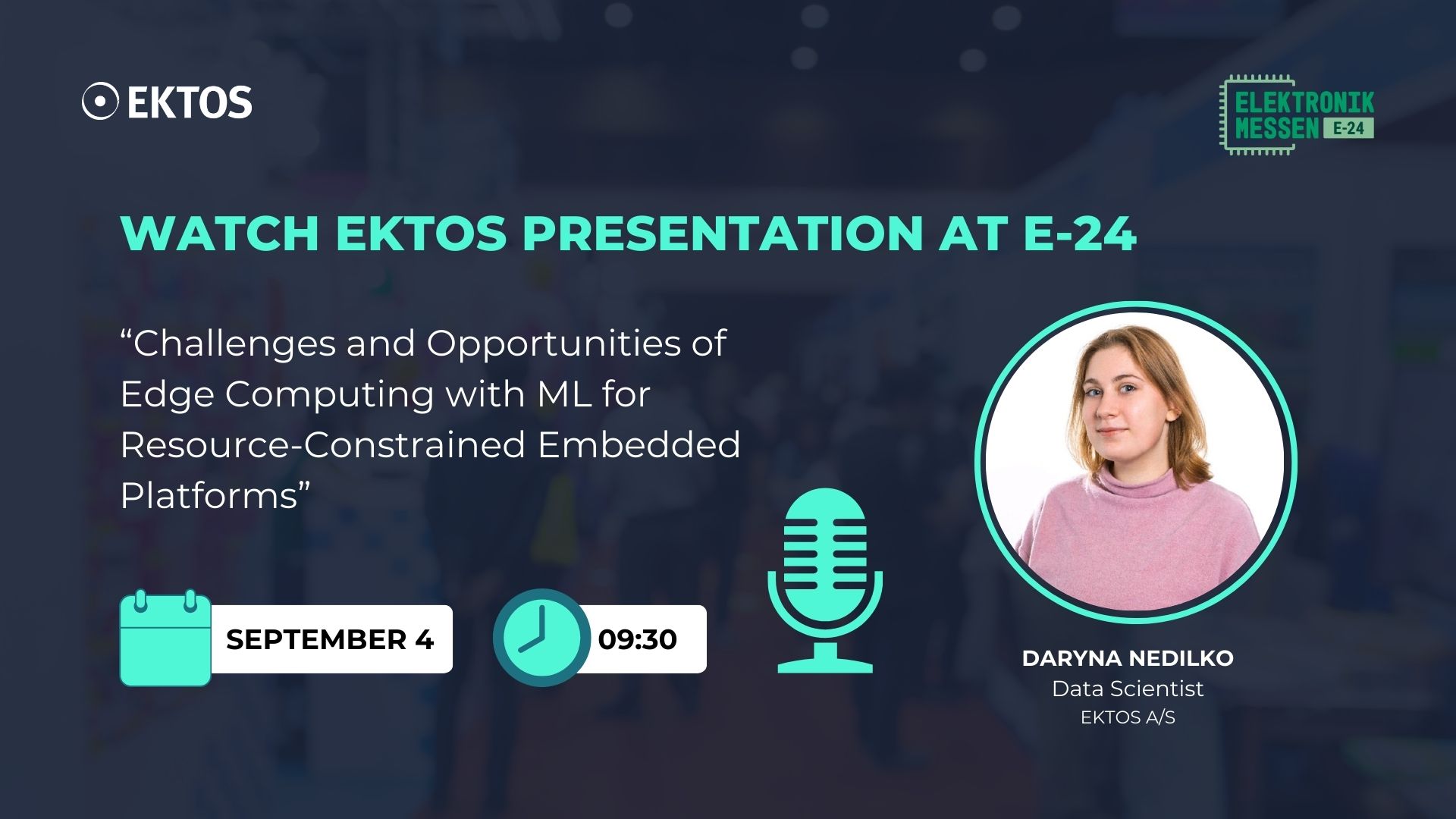 EKTOS

ELEKTRONIK MESSEN E-24

WATCH EKTOS PRESENTATION AT E-24

“Challenges and Opportunities of Edge Computing with ML for Resource-Constrained Embedded Platforms”

SEPTEMBER 4

09:30

DARYNA NEDILKO
Data Scientist
EKTOS A/S